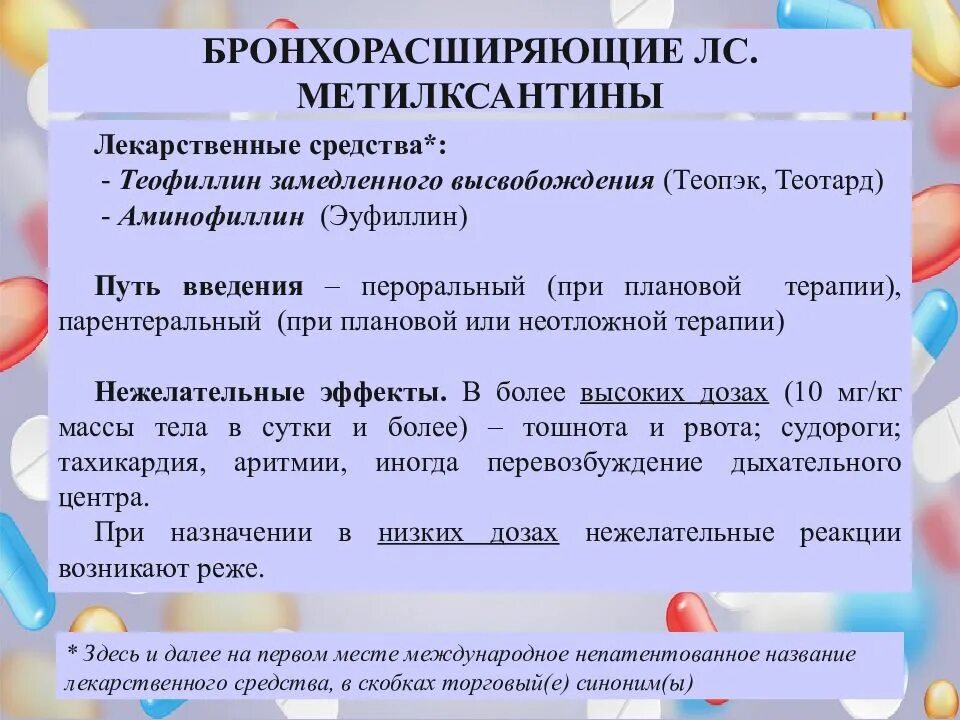 БРОНХОРАСШИРЯЮЩИЕ ЛС. МЕТИЛКСАНТИНЫ

Лекарственные средства*:
- Теофиллин замедленного высвобождения (Теопэк, Теотард)
- Аминофиллин (Эуфиллин)

Путь введения – пероральный (при плановой терапии), парентеральный (при плановой или неотложной терапии)

Нежелательные эффекты. В более высоких дозах (10 мг/кг массы тела в сутки и более) – тошнота и рвота; судороги; тахикардия, аритмии, иногда перевозбуждение дыхательного центра.

При назначении в низких дозах нежелательные реакции возникают реже.

* Здесь и далее на первом месте международное непатентованное название лекарственного средства, в скобках торговый(е) синоним(ы)